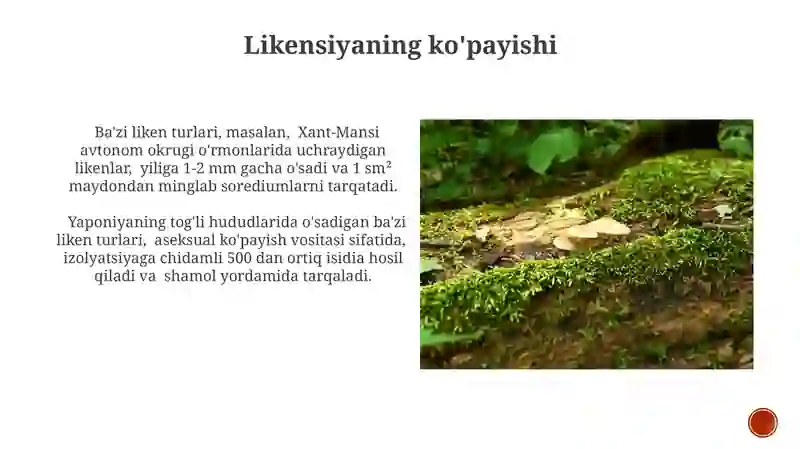 Likensiyaning ko'payishi

Ba'zi liken turlari, masalan, Xant-Mansi avtonom okrugi o'rmonlarida uchraydigan likenlar, yiliga 1-2 mm gacha o'sadi va 1 sm² maydondan minglab sorediumlarni tarqatadi.

Yaponiyaning tog'li hududlarida o'sadigan ba'zi liken turlari, aseksual ko'payish vositasi sifatida, izolyatsiyaga chidamli 500 dan ortiq isidia hosil qiladi va shamol yordamida tarqaladi.